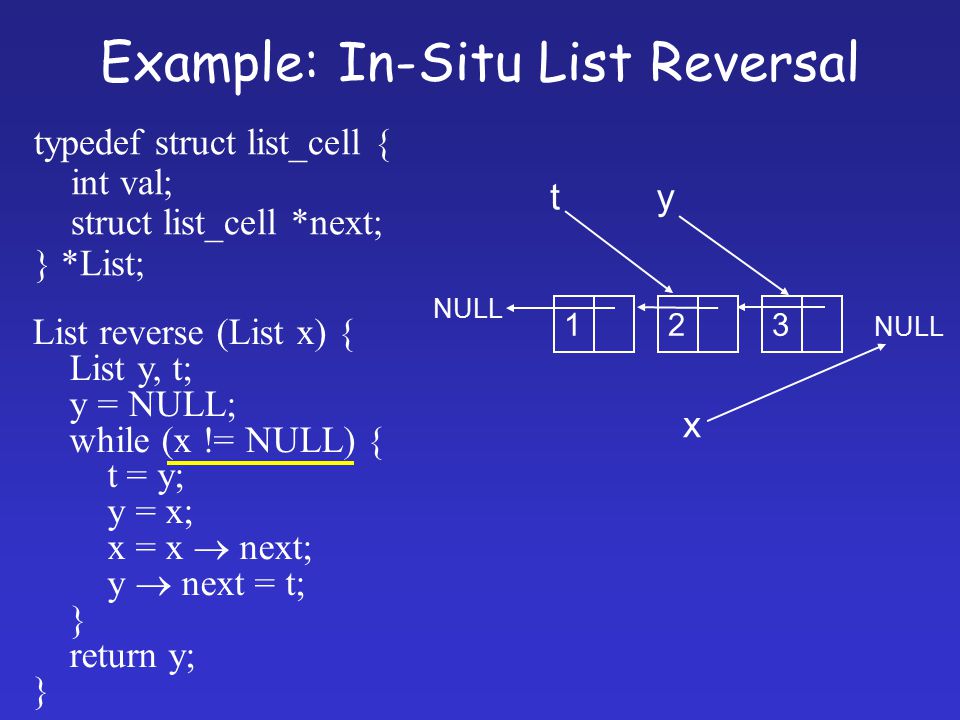 Example: In-Situ List Reversal

typedef struct list_cell {
int val;
struct list_cell *next;
} *List;

List reverse (List x) {
List y, t;
y = NULL;
while (x != NULL) {
t = y;
y = x;
x = x $\rightarrow$ next;
y $\rightarrow$ next = t;
}
return y;
}

t
y
NULL
1
2
3
NULL
x